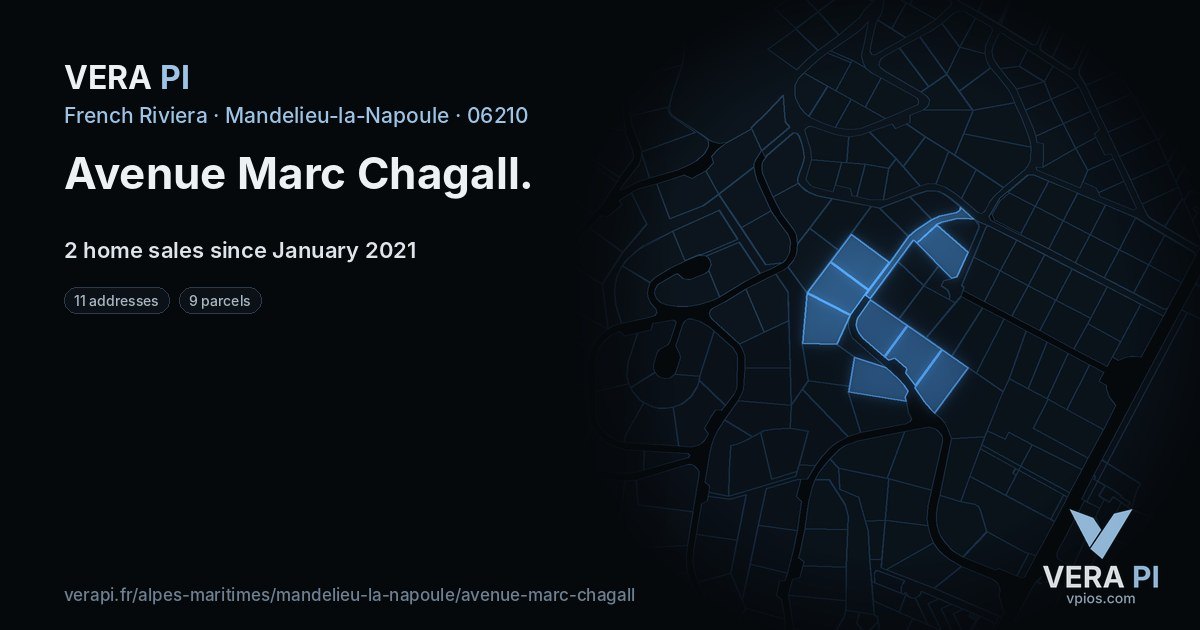 VERA PI

French Riviera · Mandelieu-la-Napoule · 06210

Avenue Marc Chagall.

2 home sales since January 2021

11 addresses 9 parcels

verapi.fr/alpes-maritimes/mandelieu-la-napoule/avenue-marc-chagall

VERA PI
vpios.com